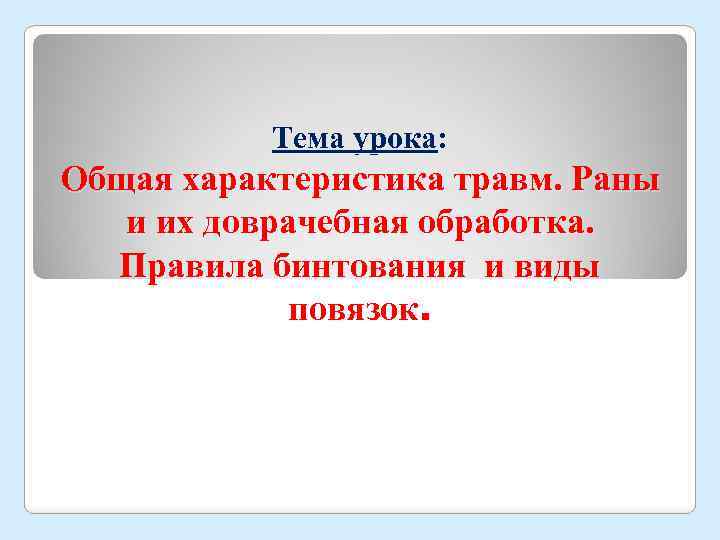 Тема урока:
Общая характеристика травм. Раны и их доврачебная обработка. Правила бинтования и виды повязок.